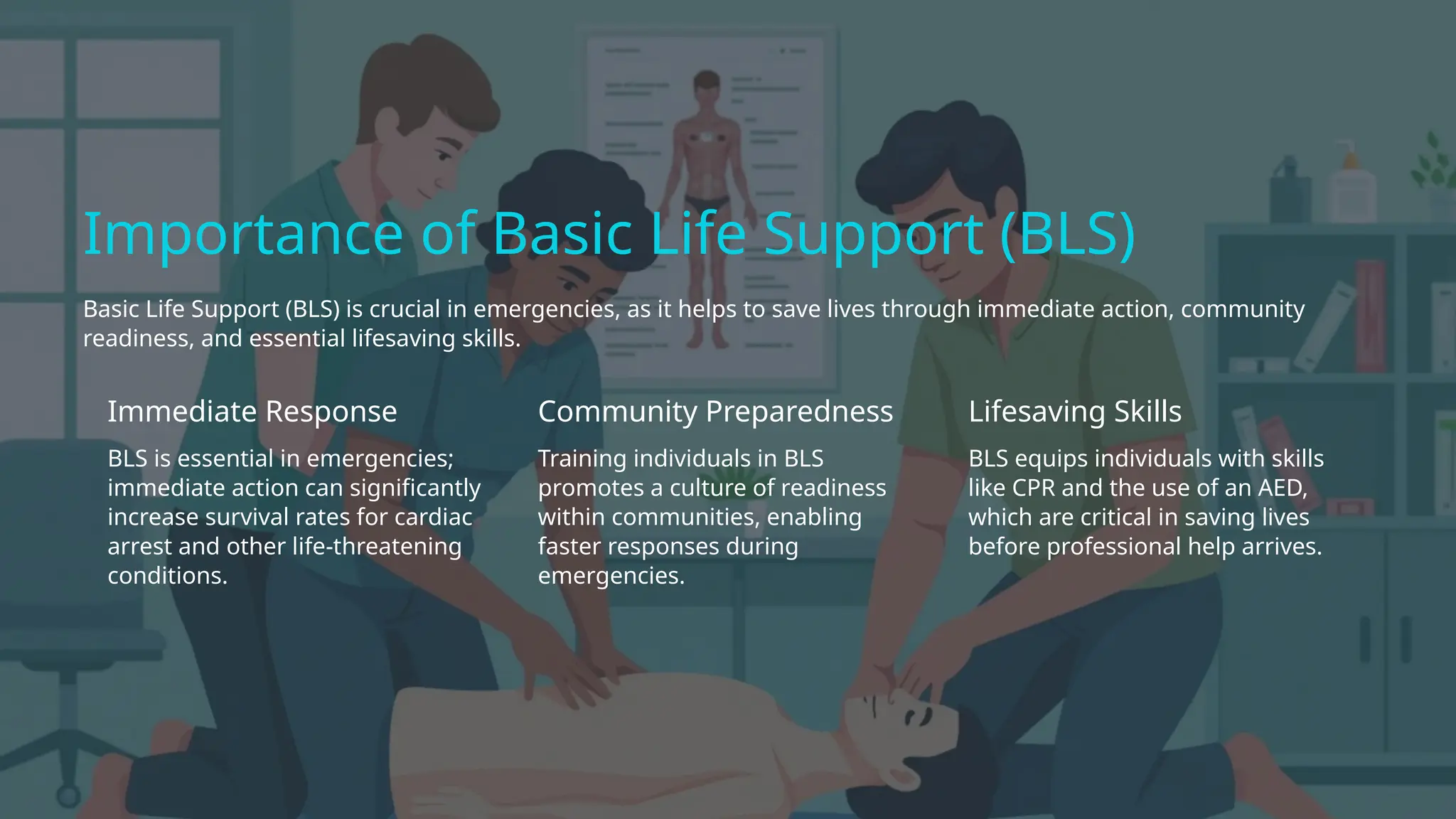 Importance of Basic Life Support (BLS)

Basic Life Support (BLS) is crucial in emergencies, as it helps to save lives through immediate action, community readiness, and essential lifesaving skills.

Immediate Response

BLS is essential in emergencies; immediate action can significantly increase survival rates for cardiac arrest and other life-threatening conditions.

Community Preparedness

Training individuals in BLS promotes a culture of readiness within communities, enabling faster responses during emergencies.

Lifesaving Skills

BLS equips individuals with skills like CPR and the use of an AED, which are critical in saving lives before professional help arrives.